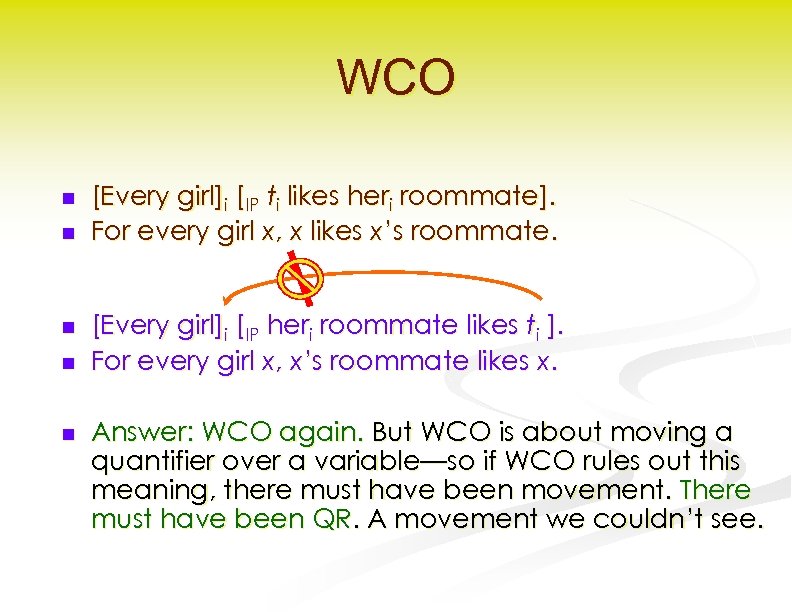 WCO

- [Every girl]$_i$ [$_{IP}$ $t_i$ likes her$_i$ roommate].
- For every girl x, x likes x's roommate.

- [Every girl]$_i$ [$_{IP}$ her$_i$ roommate likes $t_i$ ].
- For every girl x, x's roommate likes x.

- Answer: WCO again. But WCO is about moving a quantifier over a variable—so if WCO rules out this meaning, there must have been movement. There must have been QR. A movement we couldn't see.